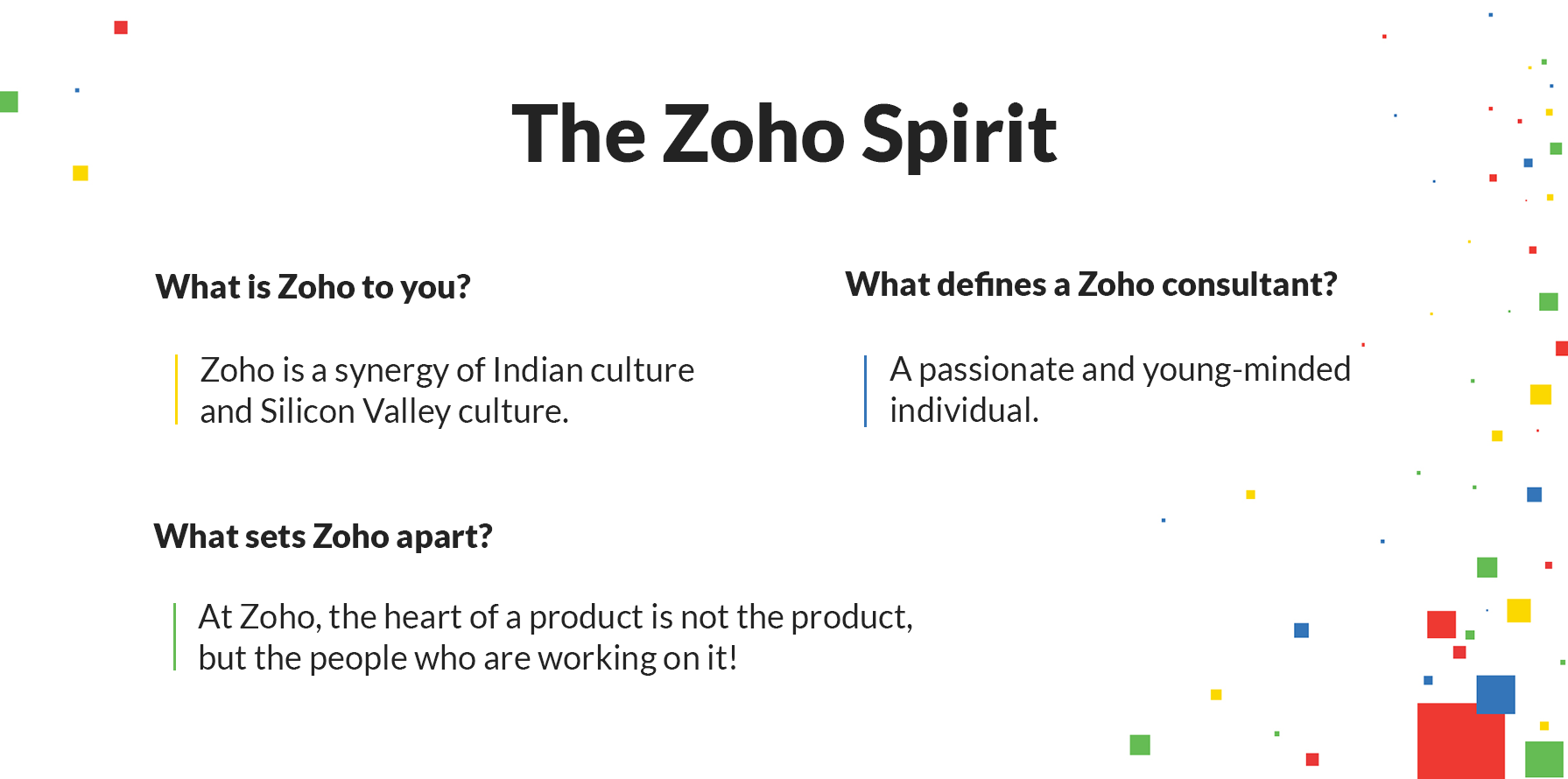 The Zoho Spirit

What is Zoho to you?

Zoho is a synergy of Indian culture and Silicon Valley culture.

What defines a Zoho consultant?

A passionate and young-minded individual.

What sets Zoho apart?

At Zoho, the heart of a product is not the product, but the people who are working on it!